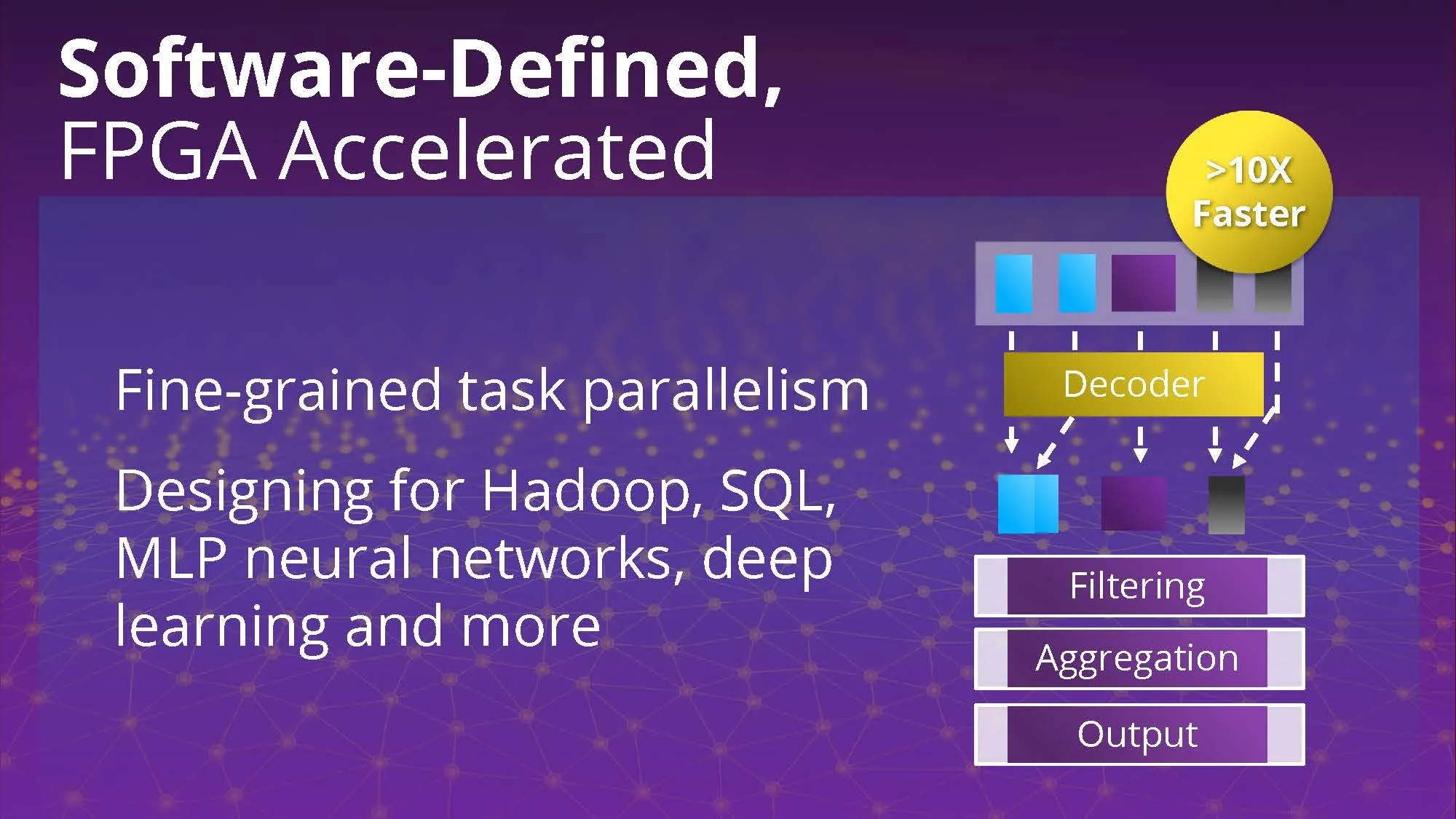 Software-Defined,
FPGA Accelerated

>10X Faster

Fine-grained task parallelism

Designing for Hadoop, SQL, MLP neural networks, deep learning and more

Decoder

Filtering

Aggregation

Output